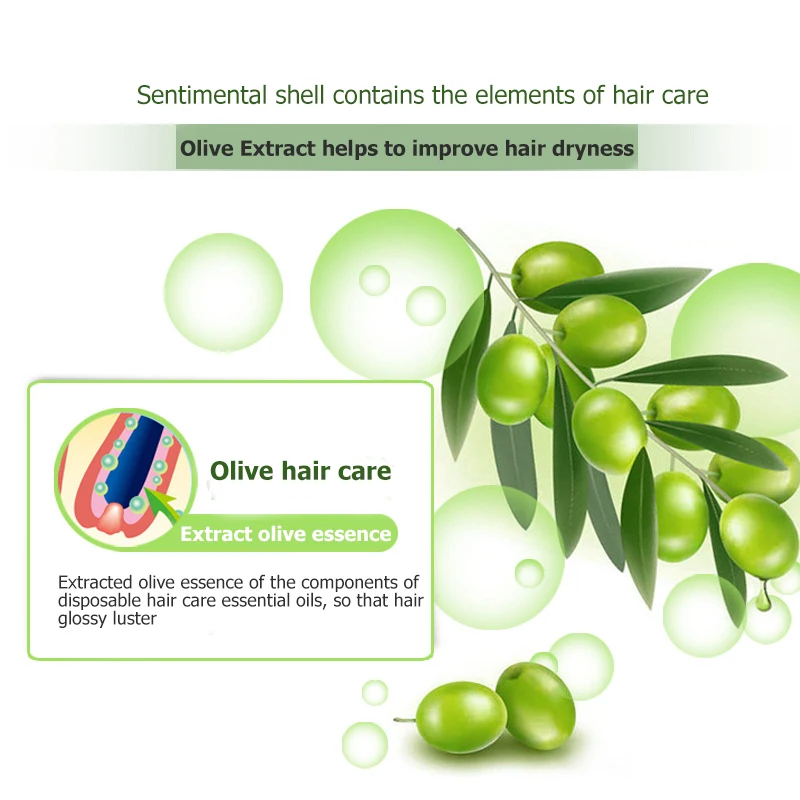 Sentimental shell contains the elements of hair care

Olive Extract helps to improve hair dryness

Olive hair care

Extract olive essence

Extracted olive essence of the components of disposable hair care essential oils, so that hair glossy luster